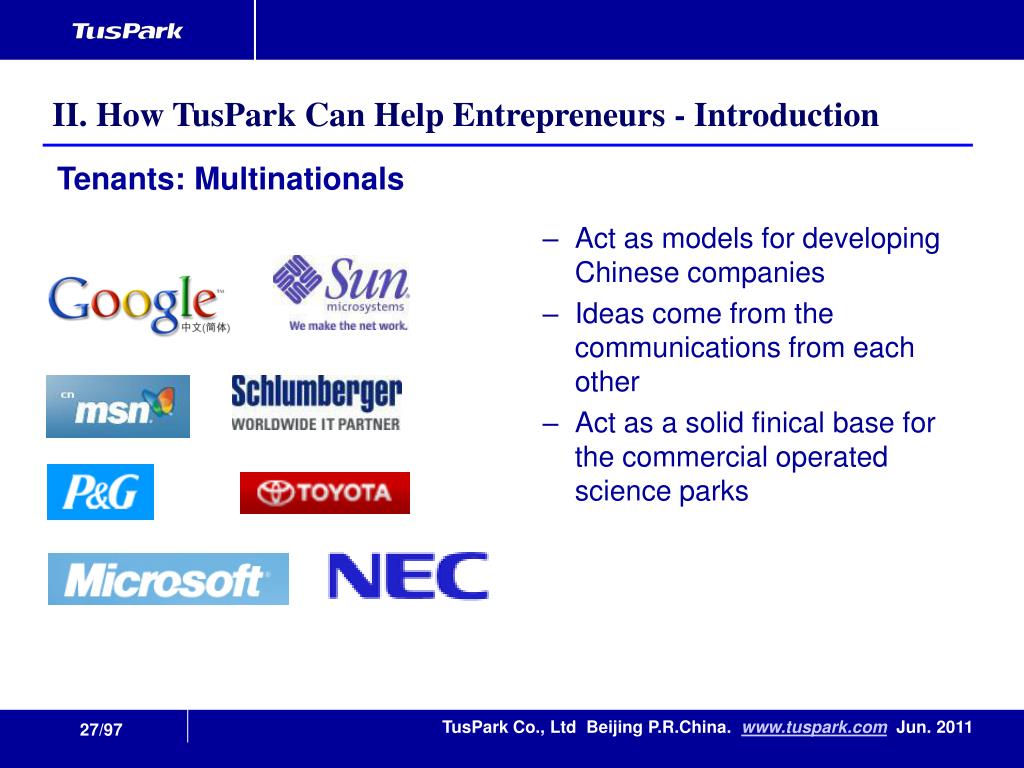 TusPark

II. How TusPark Can Help Entrepreneurs - Introduction

Tenants: Multinationals

Google 中文(简体)

Sun microsystems We make the net work.

cn msn

Schlumberger WORLDWIDE IT PARTNER

P&G

TOYOTA

Microsoft

NEC

– Act as models for developing Chinese companies
– Ideas come from the communications from each other
– Act as a solid finical base for the commercial operated science parks

27/97

TusPark Co., Ltd Beijing P.R.China. www.tuspark.com Jun. 2011